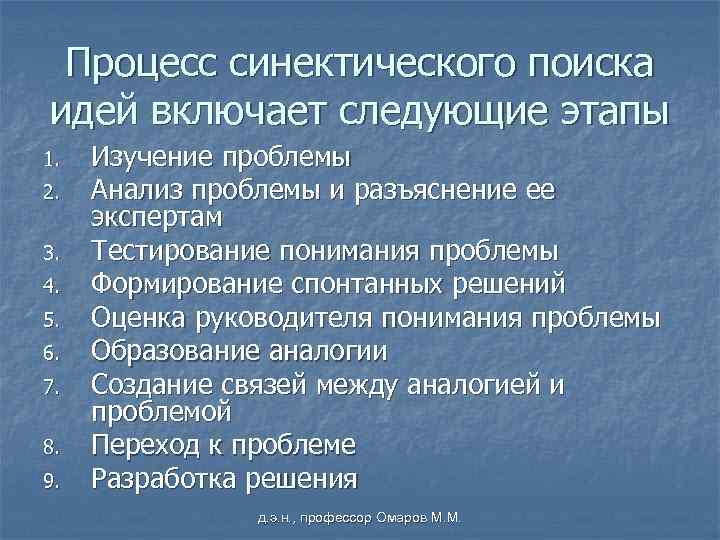 Процесс синектического поиска идей включает следующие этапы

1. Изучение проблемы
2. Анализ проблемы и разъяснение ее экспертам
3. Тестирование понимания проблемы
4. Формирование спонтанных решений
5. Оценка руководителя понимания проблемы
6. Образование аналогии
7. Создание связей между аналогией и проблемой
8. Переход к проблеме
9. Разработка решения

д.э.н., профессор Омаров М.М.